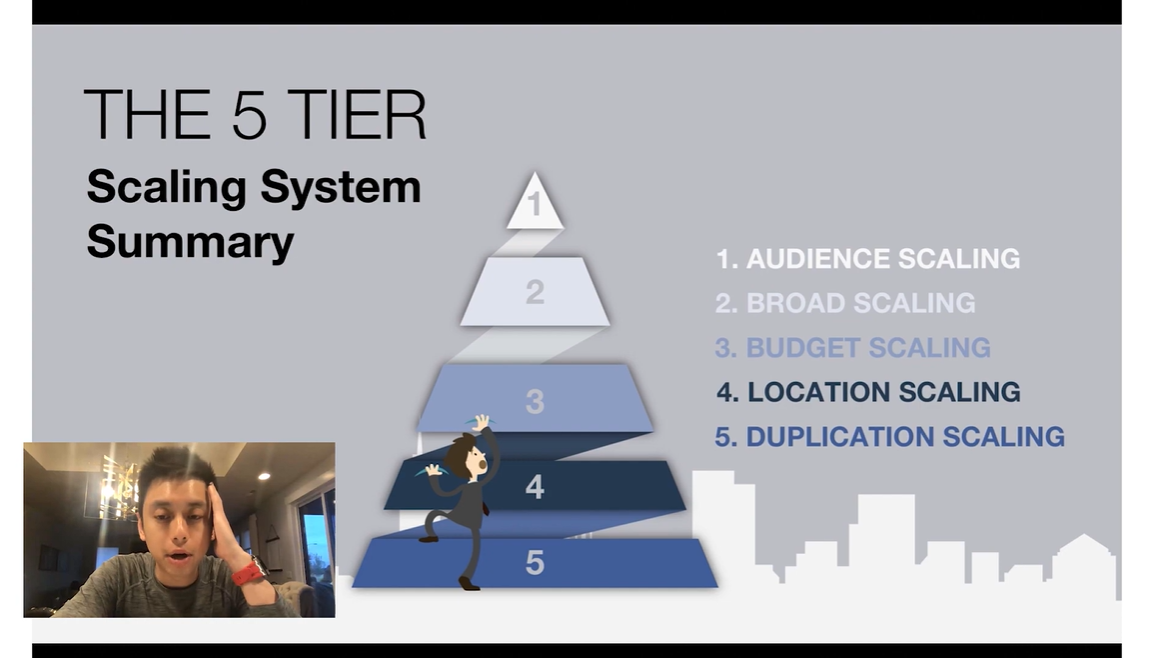 THE 5 TIER
Scaling System Summary

1
2
3
4
5

1. AUDIENCE SCALING
2. BROAD SCALING
3. BUDGET SCALING
4. LOCATION SCALING
5. DUPLICATION SCALING